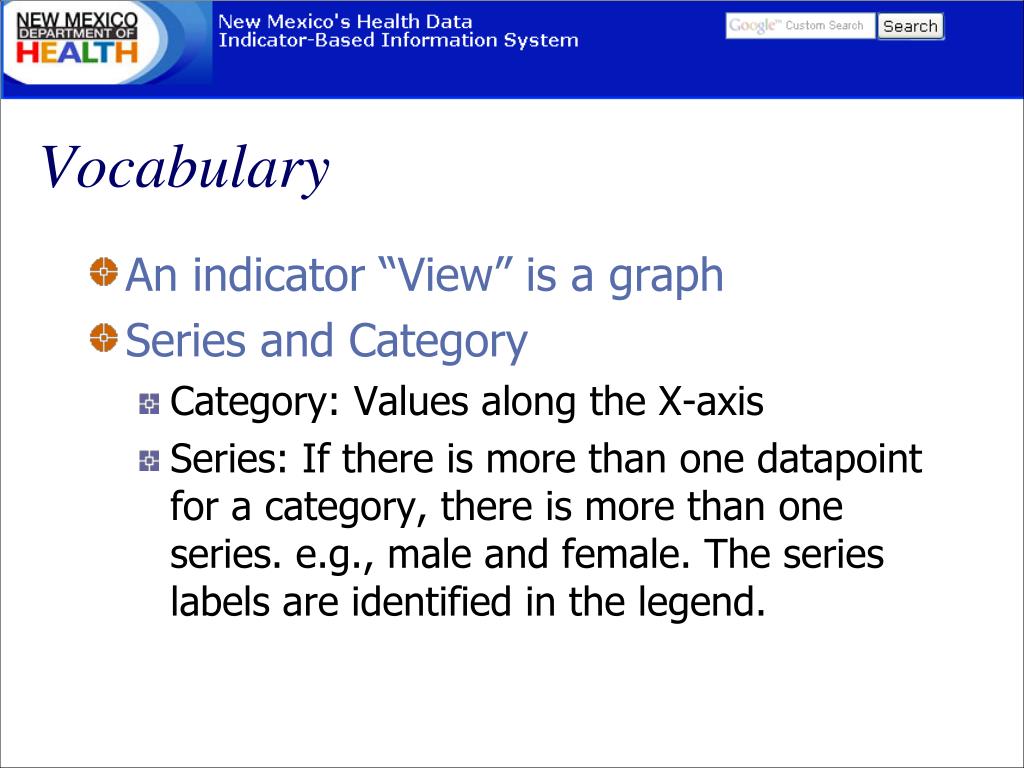 NEW MEXICO DEPARTMENT OF HEALTH

New Mexico's Health Data
Indicator-Based Information System

Google™ Custom Search
Search

Vocabulary

An indicator “View” is a graph

Series and Category

Category: Values along the X-axis

Series: If there is more than one datapoint for a category, there is more than one series. e.g., male and female. The series labels are identified in the legend.